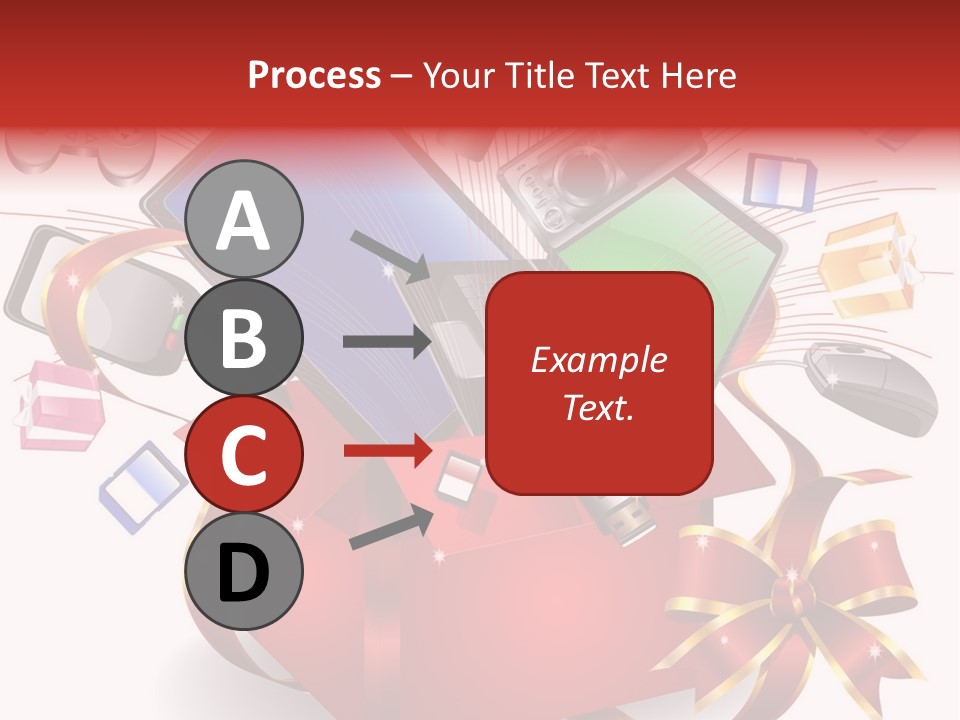 Process – Your Title Text Here

A

B

C

D

Example Text.